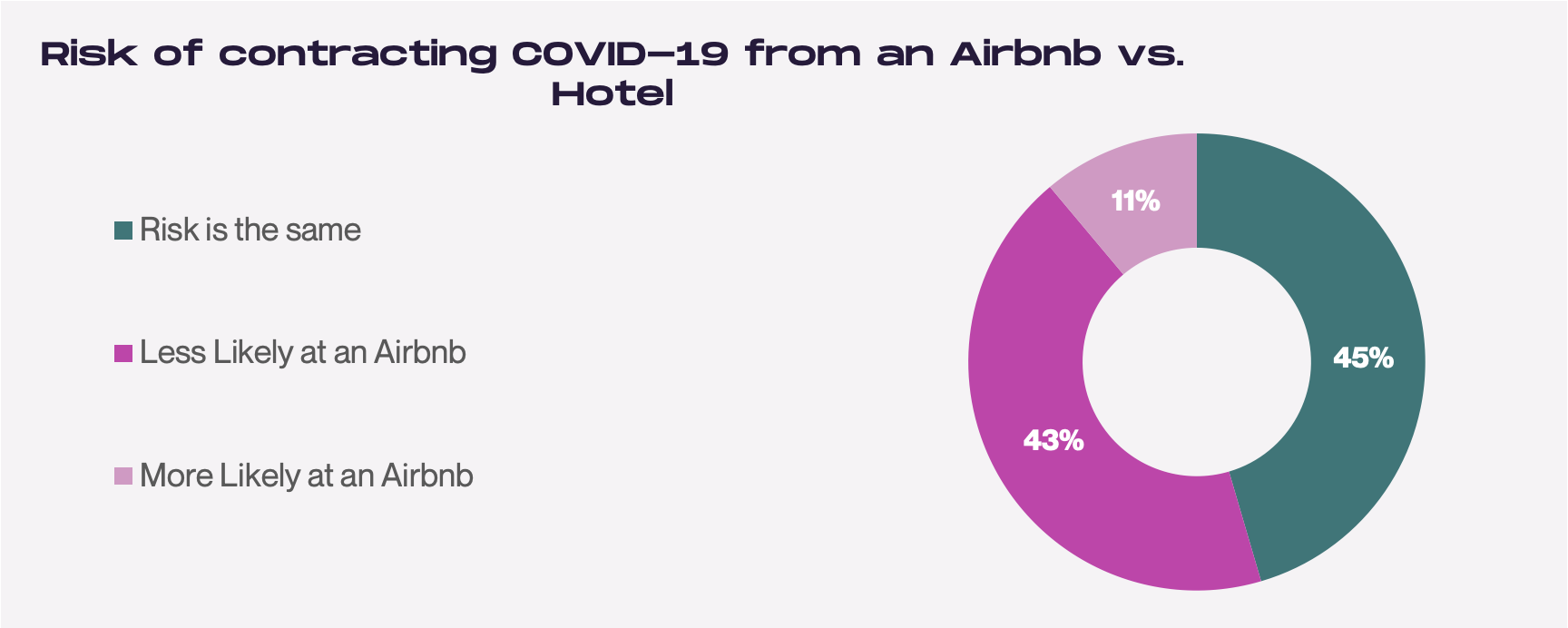 Risk of contracting COVID-19 from an Airbnb vs. Hotel

Risk is the same

Less Likely at an Airbnb

More Likely at an Airbnb

11%

45%

43%